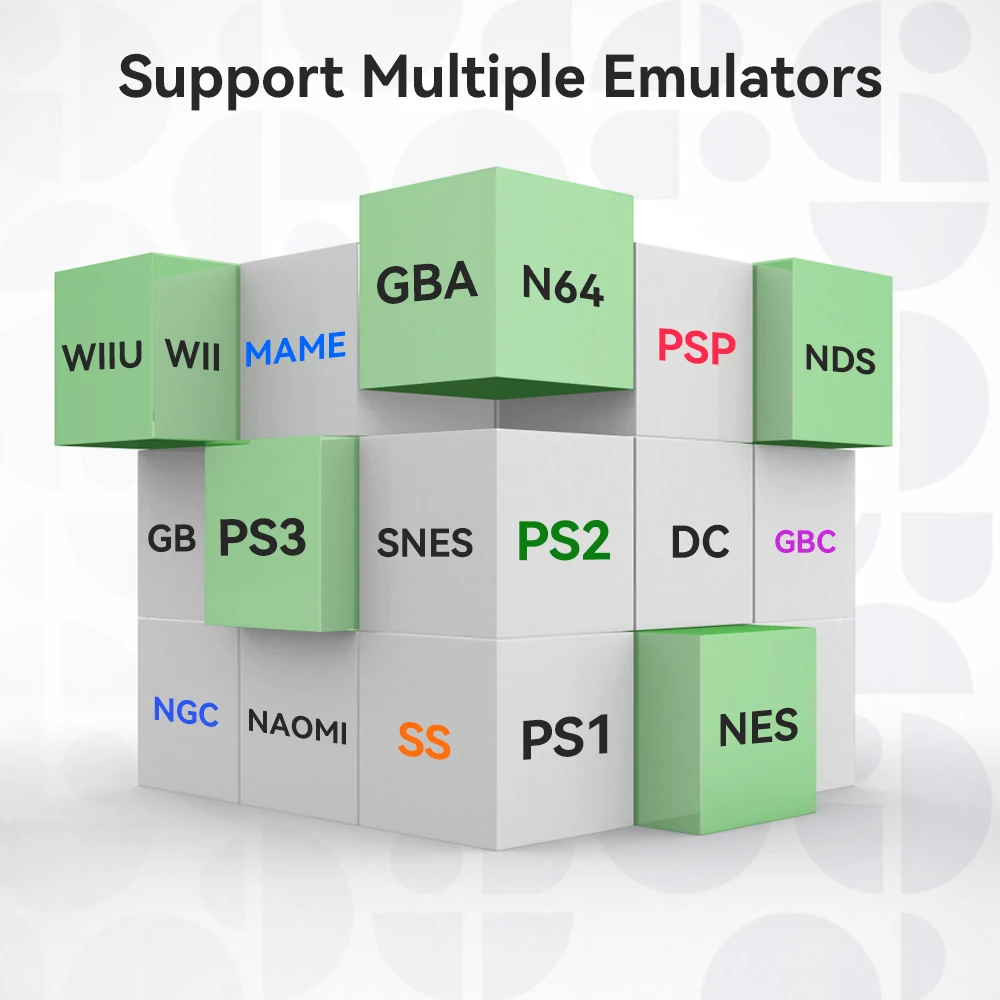 Support Multiple Emulators

WIIU WII MAME GBA N64 PSP NDS

GB PS3 SNES PS2 DC GBC

NGC NAOMI SS PS1 NES